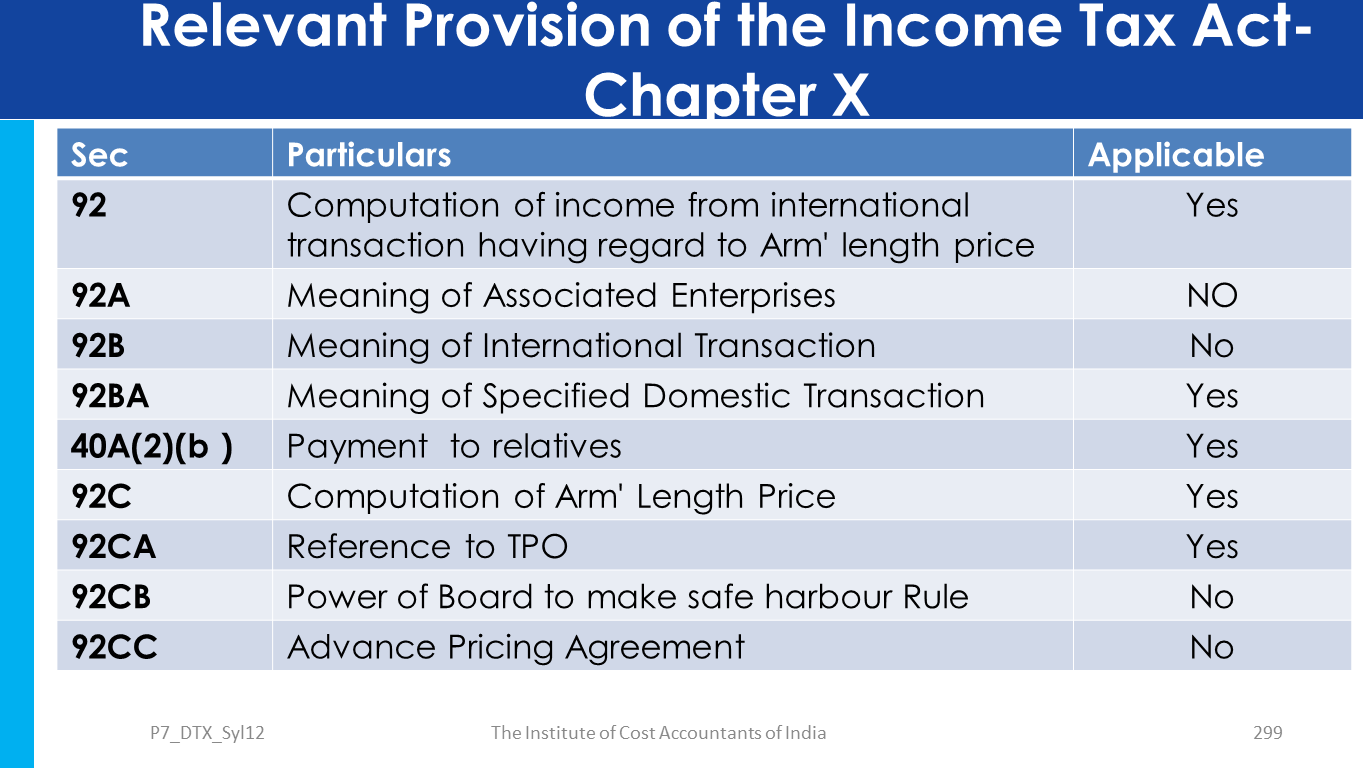 Relevant Provision of the Income Tax Act-Chapter X

| Sec | Particulars | Applicable |
|---|---|---|
| 92 | Computation of income from international transaction having regard to Arm' length price | Yes |
| 92A | Meaning of Associated Enterprises | NO |
| 92B | Meaning of International Transaction | No |
| 92BA | Meaning of Specified Domestic Transaction | Yes |
| 40A(2)(b ) | Payment to relatives | Yes |
| 92C | Computation of Arm' Length Price | Yes |
| 92CA | Reference to TPO | Yes |
| 92CB | Power of Board to make safe harbour Rule | No |
| 92CC | Advance Pricing Agreement | No |

P7_DTX_Syl12

The Institute of Cost Accountants of India

299